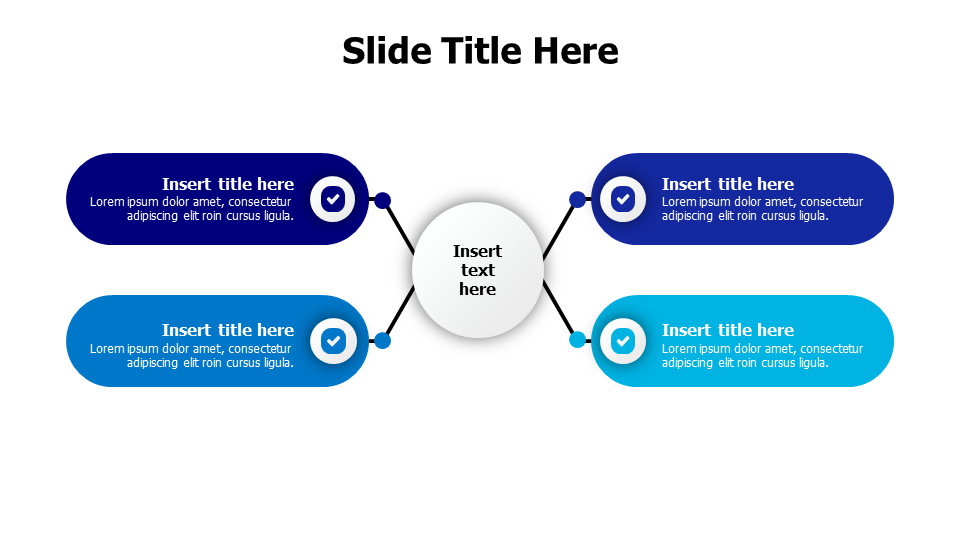 Slide Title Here

Insert title here
Lorem ipsum dolor amet, consectetur adipiscing elit roin cursus ligula.

Insert title here
Lorem ipsum dolor amet, consectetur adipiscing elit roin cursus ligula.

Insert text here

Insert title here
Lorem ipsum dolor amet, consectetur adipiscing elit roin cursus ligula.

Insert title here
Lorem ipsum dolor amet, consectetur adipiscing elit roin cursus ligula.